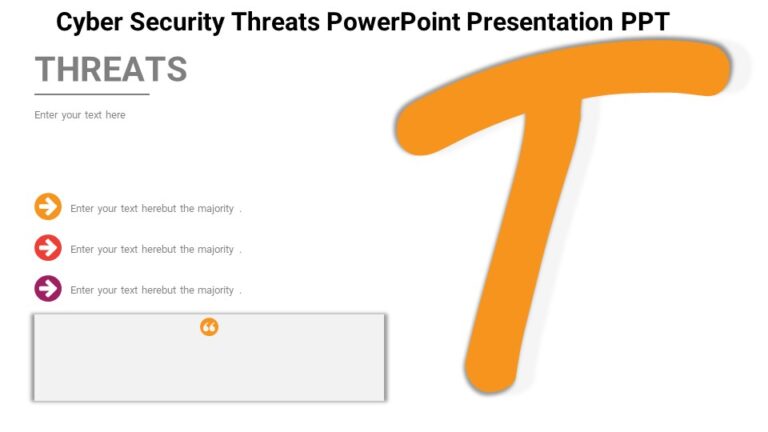 Cyber Security Threats PowerPoint Presentation PPT

THREATS

Enter your text here

Enter your text herebut the majority .

Enter your text herebut the majority .

Enter your text herebut the majority .

T